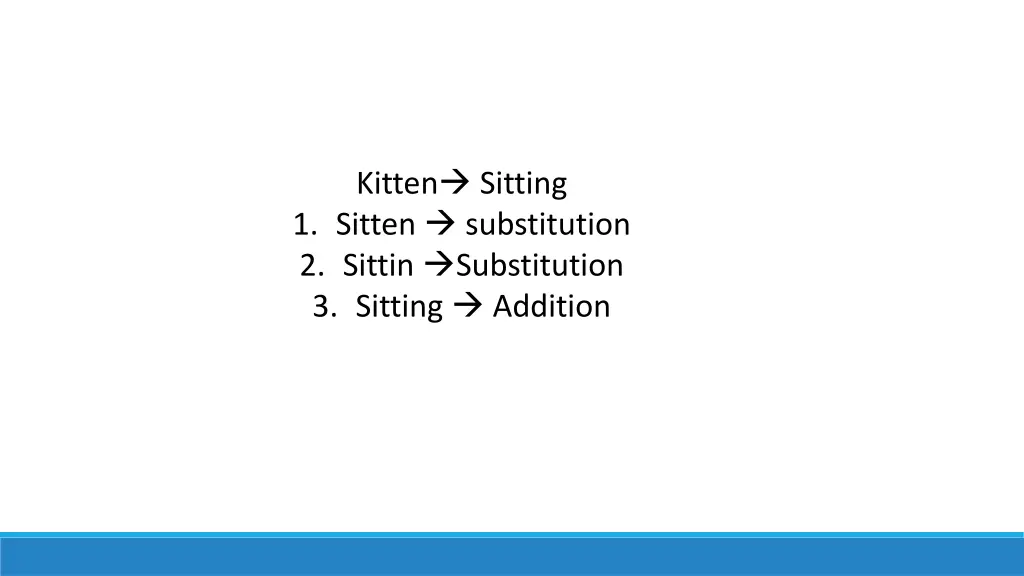 Kitten→ Sitting
1. Sitten → substitution
2. Sittin →Substitution
3. Sitting → Addition